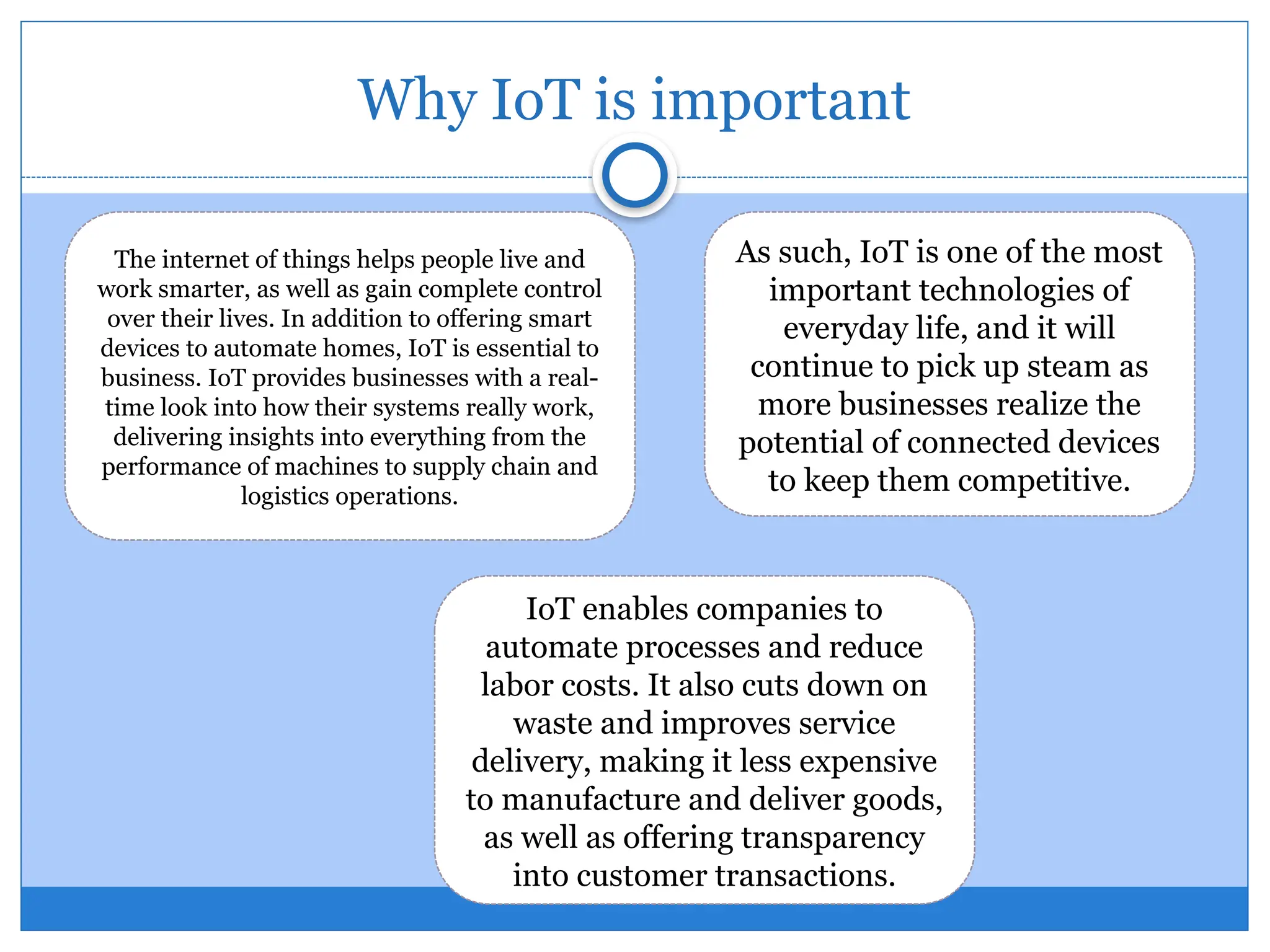 Why IoT is important

The internet of things helps people live and work smarter, as well as gain complete control over their lives. In addition to offering smart devices to automate homes, IoT is essential to business. IoT provides businesses with a real-time look into how their systems really work, delivering insights into everything from the performance of machines to supply chain and logistics operations.

As such, IoT is one of the most important technologies of everyday life, and it will continue to pick up steam as more businesses realize the potential of connected devices to keep them competitive.

IoT enables companies to automate processes and reduce labor costs. It also cuts down on waste and improves service delivery, making it less expensive to manufacture and deliver goods, as well as offering transparency into customer transactions.